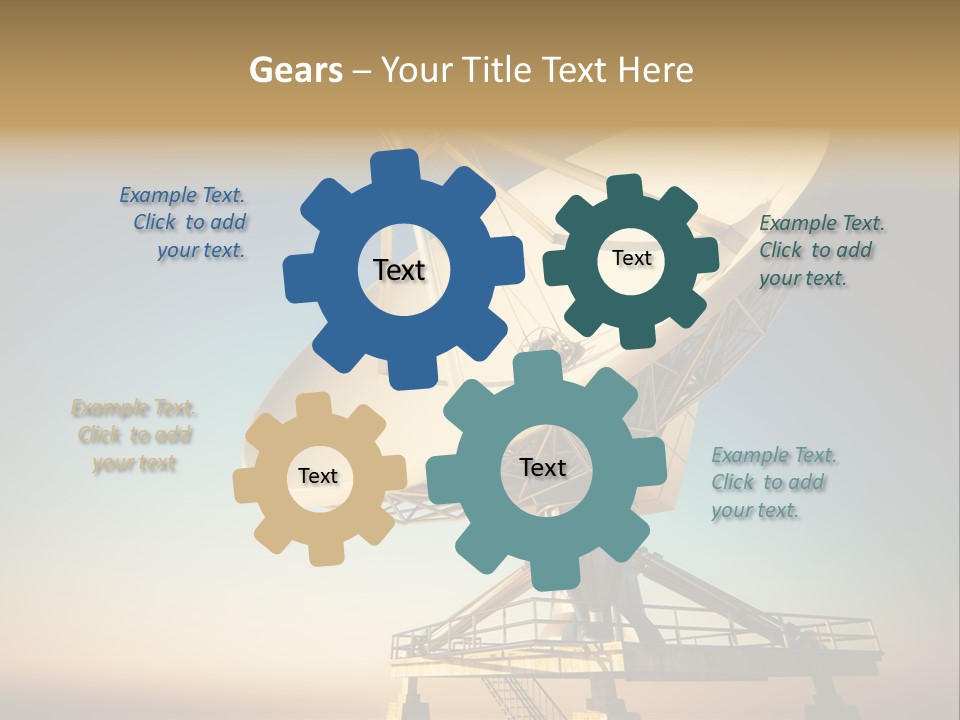 Gears – Your Title Text Here

Example Text. Click to add your text.

Text

Text

Example Text. Click to add your text.

Example Text. Click to add your text

Text

Text

Example Text. Click to add your text.